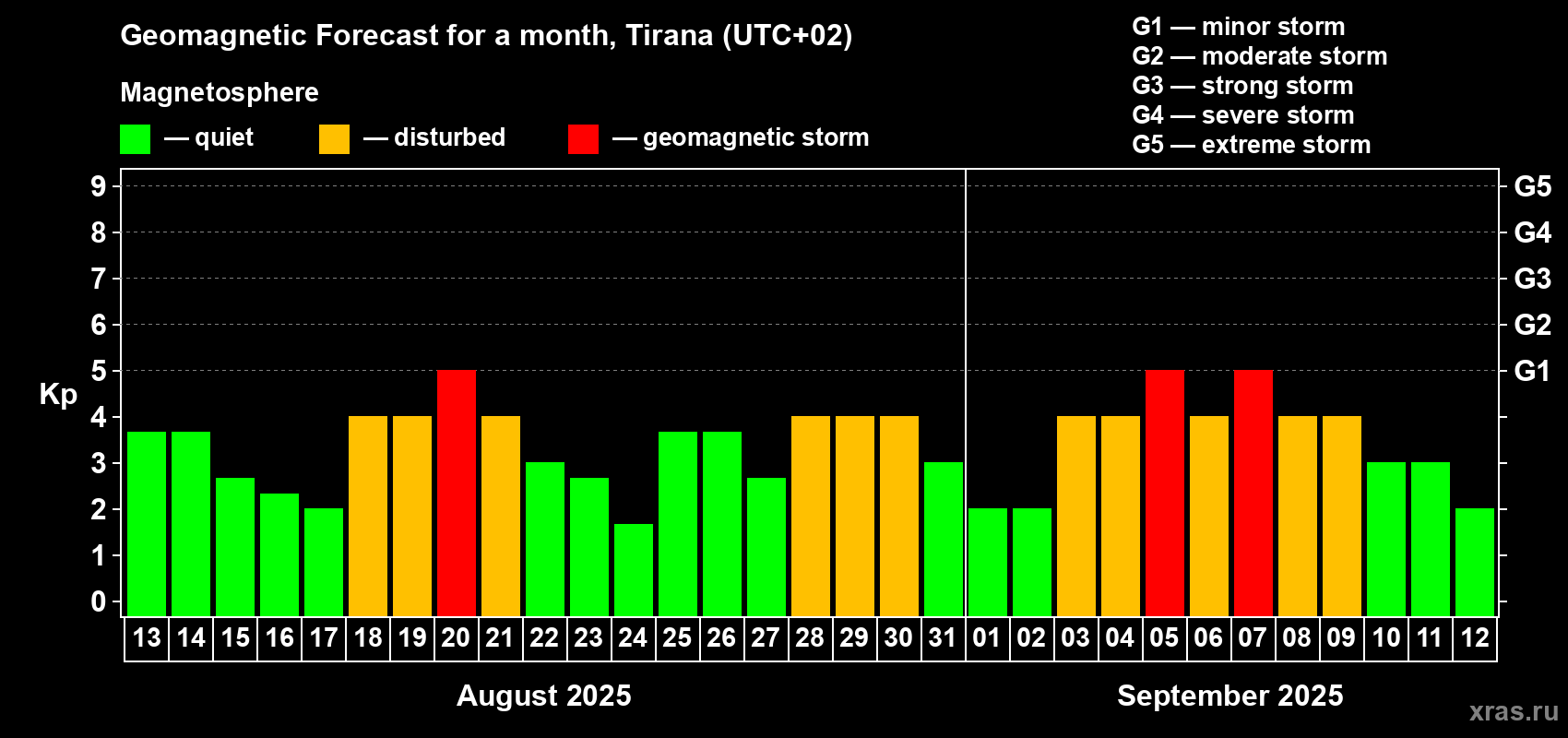 Geomagnetic Forecast for a month, Tirana (UTC+02)

Magnetosphere

— quiet — disturbed — geomagnetic storm

G1 — minor storm
G2 — moderate storm
G3 — strong storm
G4 — severe storm
G5 — extreme storm

Kp

9 8 7 6 5 4 3 2 1 0

G5 G4 G3 G2 G1

13 14 15 16 17 18 19 20 21 22 23 24 25 26 27 28 29 30 31 01 02 03 04 05 06 07 08 09 10 11 12

August 2025

September 2025

xras.ru